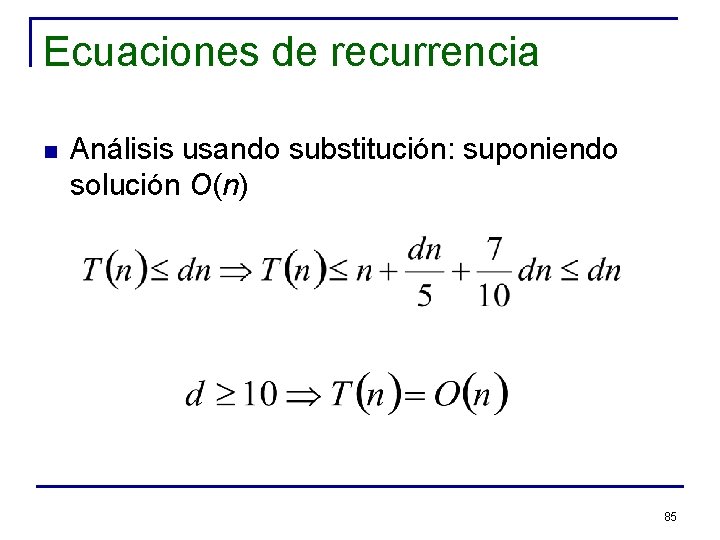 Ecuaciones de recurrencia

Análisis usando substitución: suponiendo solución $O(n)$

$T(n) \leq dn \Rightarrow T(n) \leq n + \frac{dn}{5} + \frac{7}{10}dn \leq dn$

$d \geq 10 \Rightarrow T(n) = O(n)$

85